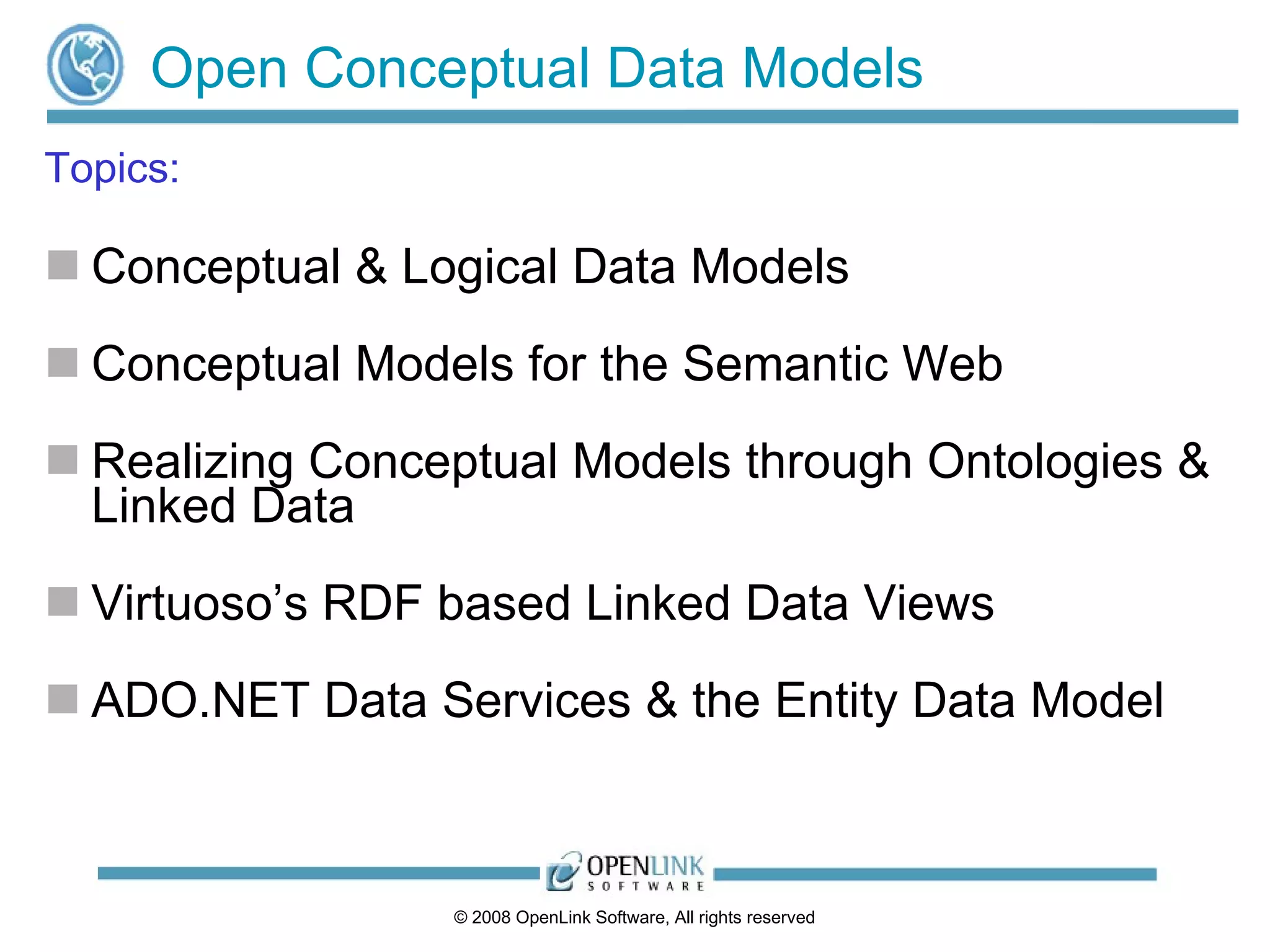 Open Conceptual Data Models

Topics:

Conceptual & Logical Data Models

Conceptual Models for the Semantic Web

Realizing Conceptual Models through Ontologies & Linked Data

Virtuoso's RDF based Linked Data Views

ADO.NET Data Services & the Entity Data Model

OPENLINK SOFTWARE

© 2008 OpenLink Software, All rights reserved